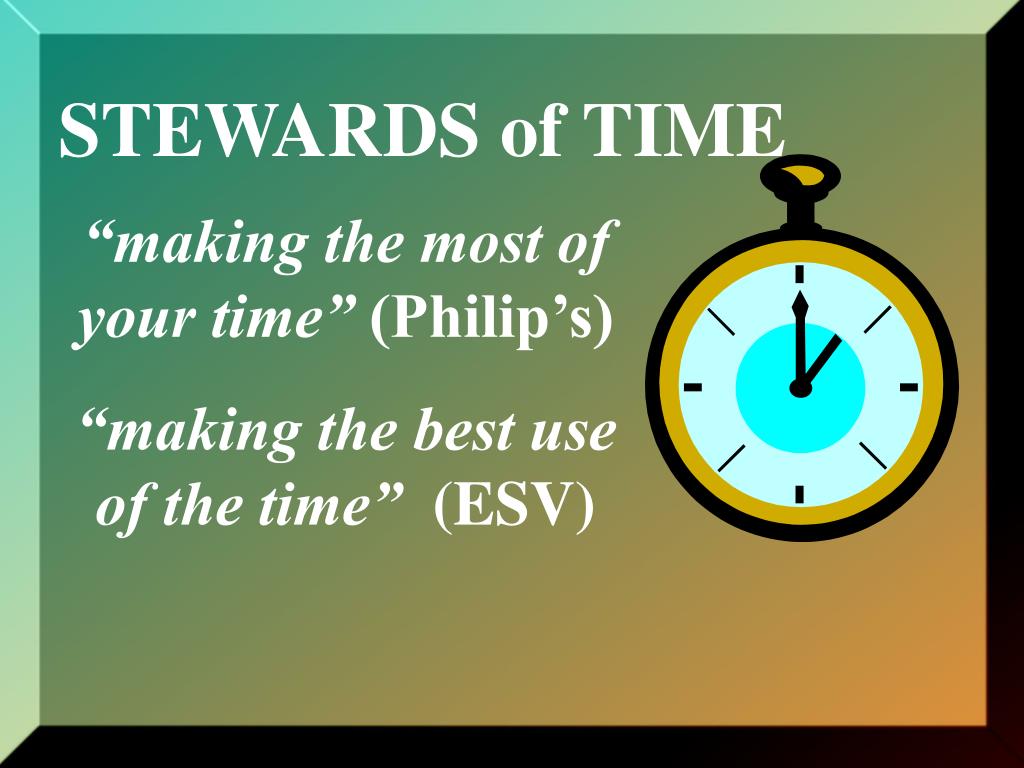 STEWARDS of TIME

“making the most of your time” (Philip’s)

“making the best use of the time” (ESV)